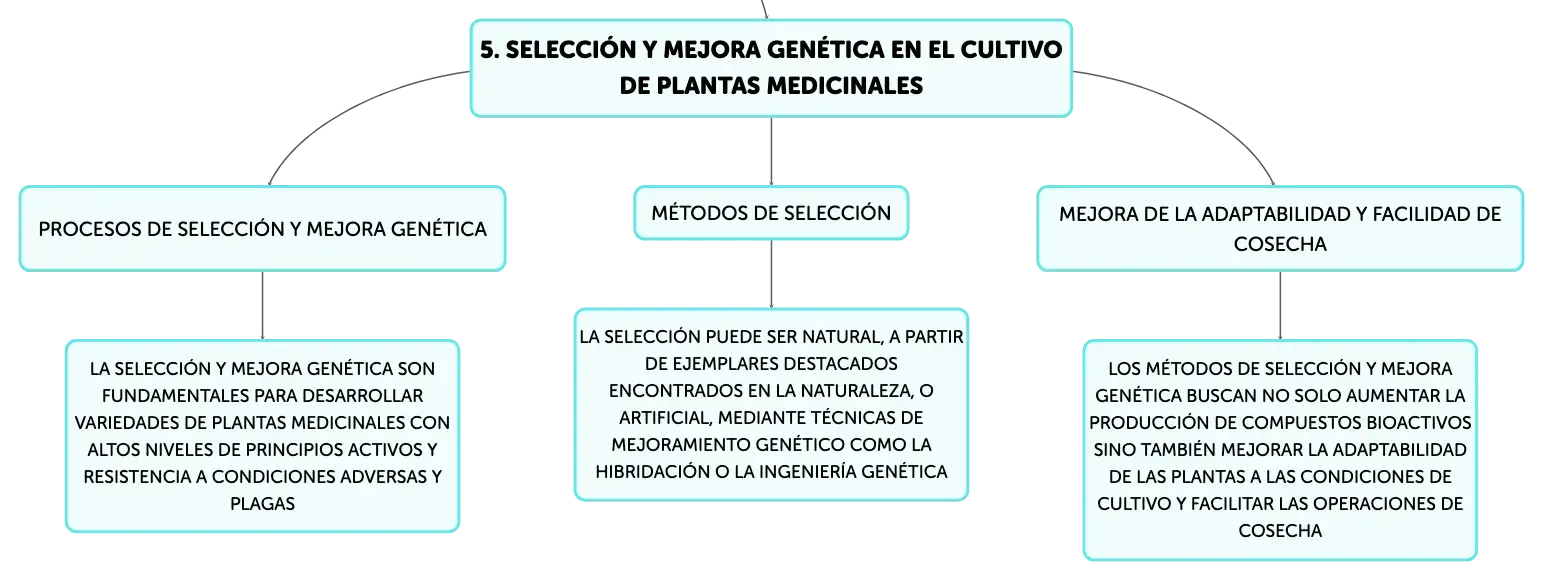 5. SELECCIÓN Y MEJORA GENÉTICA EN EL CULTIVO DE PLANTAS MEDICINALES

PROCESOS DE SELECCIÓN Y MEJORA GENÉTICA

LA SELECCIÓN Y MEJORA GENÉTICA SON FUNDAMENTALES PARA DESARROLLAR VARIEDADES DE PLANTAS MEDICINALES CON ALTOS NIVELES DE PRINCIPIOS ACTIVOS Y RESISTENCIA A CONDICIONES ADVERSAS Y PLAGAS

MÉTODOS DE SELECCIÓN

LA SELECCIÓN PUEDE SER NATURAL, A PARTIR DE EJEMPLARES DESTACADOS ENCONTRADOS EN LA NATURALEZA, O ARTIFICIAL, MEDIANTE TÉCNICAS DE MEJORAMIENTO GENÉTICO COMO LA HIBRIDACIÓN O LA INGENIERÍA GENÉTICA

MEJORA DE LA ADAPTABILIDAD Y FACILIDAD DE COSECHA

LOS MÉTODOS DE SELECCIÓN Y MEJORA GENÉTICA BUSCAN NO SOLO AUMENTAR LA PRODUCCIÓN DE COMPUESTOS BIOACTIVOS SINO TAMBIÉN MEJORAR LA ADAPTABILIDAD DE LAS PLANTAS A LAS CONDICIONES DE CULTIVO Y FACILITAR LAS OPERACIONES DE COSECHA